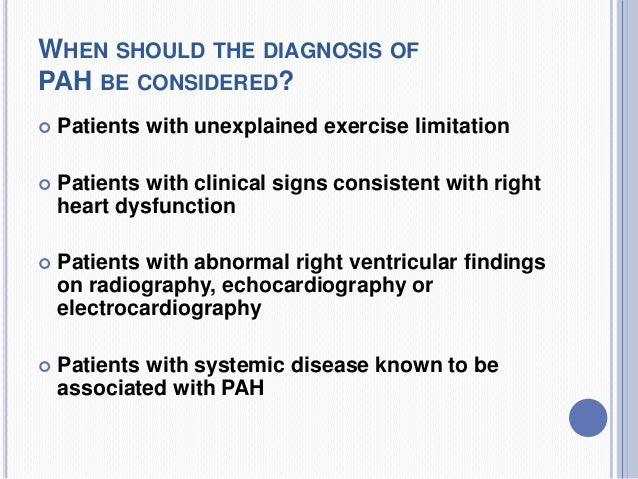 WHEN SHOULD THE DIAGNOSIS OF PAH BE CONSIDERED?

Patients with unexplained exercise limitation

Patients with clinical signs consistent with right heart dysfunction

Patients with abnormal right ventricular findings on radiography, echocardiography or electrocardiography

Patients with systemic disease known to be associated with PAH